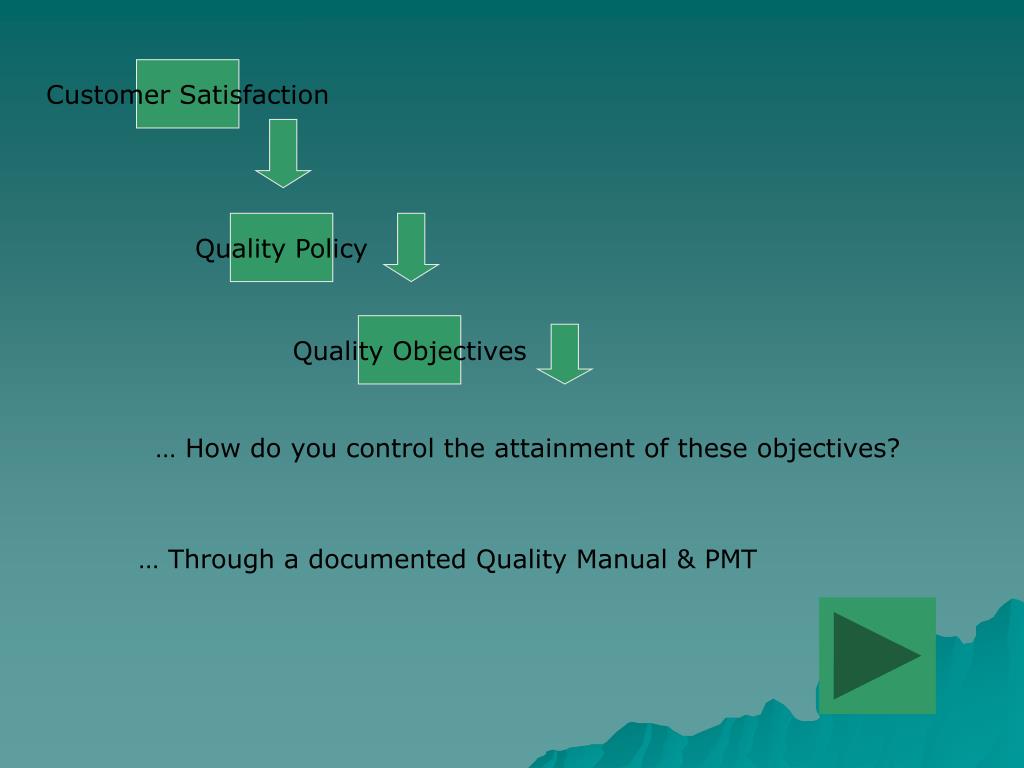 Customer Satisfaction

Quality Policy

Quality Objectives

… How do you control the attainment of these objectives?

… Through a documented Quality Manual & PMT